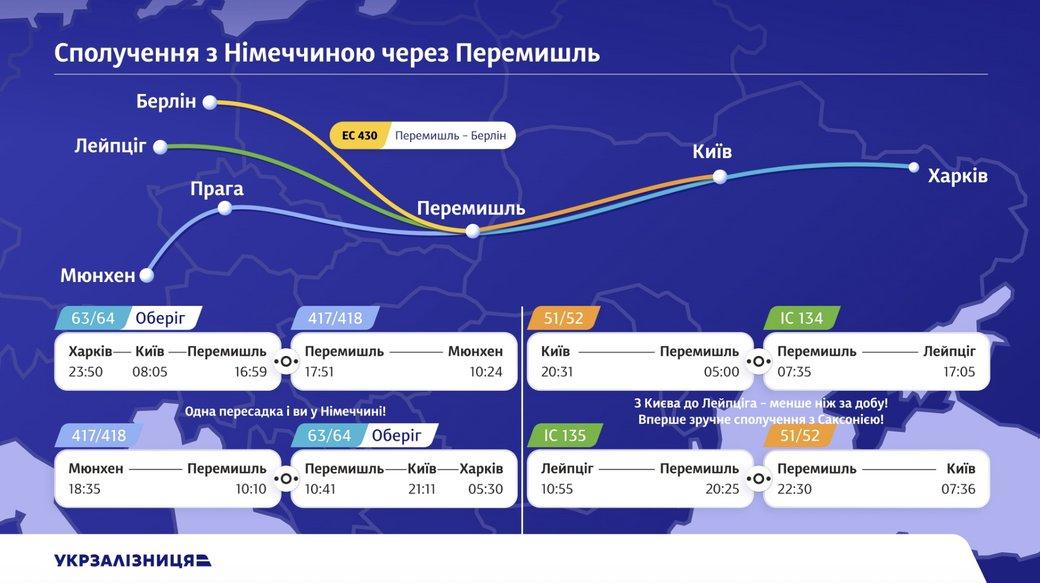 Сполучення з Німеччиною через Перемишль

Берлін
Лейпціг
Прага
Мюнхен
EC 430 Перемишль – Берлін
Перемишль
Київ
Харків

63/64 Оберіг
Харків — Київ — Перемишль
23:50 08:05 16:59

417/418
Перемишль — Мюнхен
17:51 10:24

Одна пересадка і ви у Німеччині!

417/418
Мюнхен — Перемишль
18:35 10:10

63/64 Оберіг
Перемишль — Київ — Харків
10:41 21:11 05:30

51/52
Київ — Перемишль
20:31 05:00

IC 134
Перемишль — Лейпціг
07:35 17:05

З Києва до Лейпціга – менше ніж за добу!
Вперше зручне сполучення з Саксонією!

IC 135
Лейпціг — Перемишль
10:55 20:25

51/52
Перемишль — Київ
22:30 07:36

УКРЗАЛІЗНИЦЯ